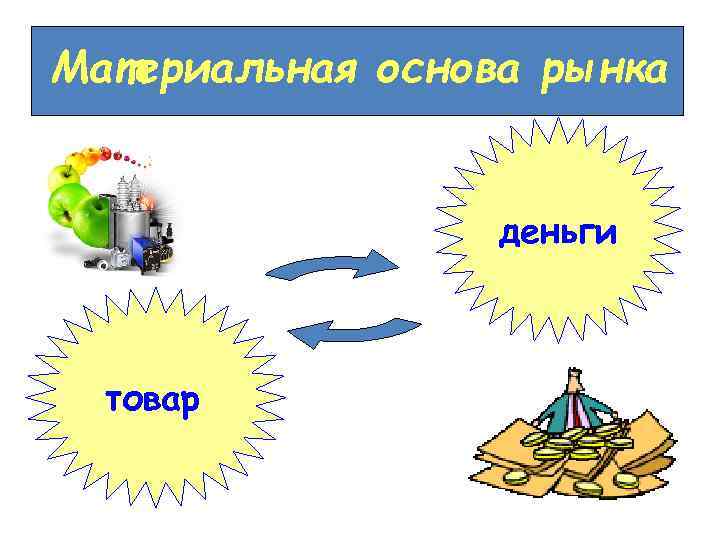 Материальная основа рынка

деньги

товар